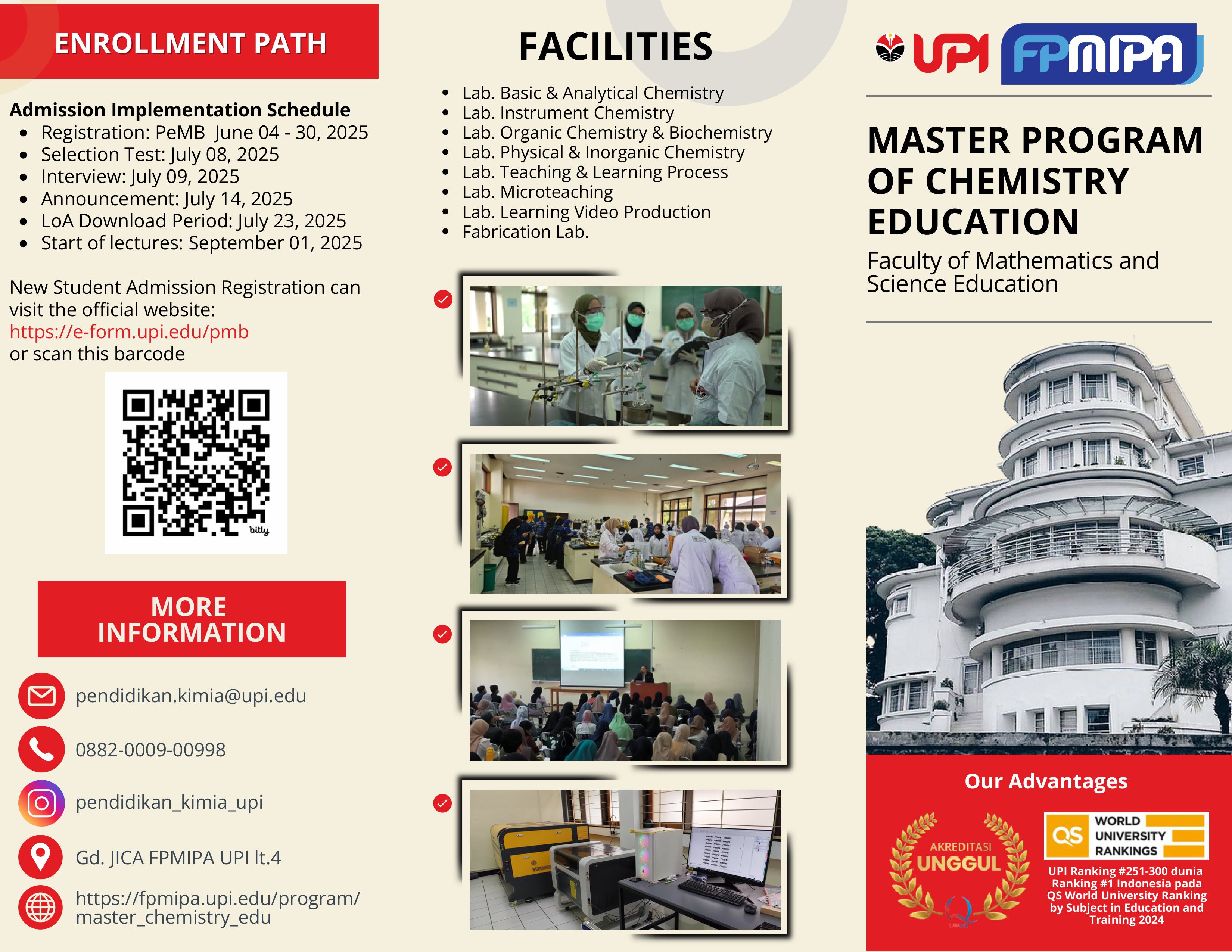 ENROLLMENT PATH

Admission Implementation Schedule
- Registration: PeMB June 04 - 30, 2025
- Selection Test: July 08, 2025
- Interview: July 09, 2025
- Announcement: July 14, 2025
- LoA Download Period: July 23, 2025
- Start of lectures: September 01, 2025

New Student Admission Registration can visit the official website:
https://e-form.upi.edu/pmb
or scan this barcode

bitly

MORE INFORMATION

pendidikan.kimia@upi.edu

0882-0009-00998

pendidikan_kimia_upi

Gd. JICA FPMIPA UPI lt.4

https://fpmipa.upi.edu/program/master_chemistry_edu

FACILITIES

- Lab. Basic & Analytical Chemistry
- Lab. Instrument Chemistry
- Lab. Organic Chemistry & Biochemistry
- Lab. Physical & Inorganic Chemistry
- Lab. Teaching & Learning Process
- Lab. Microteaching
- Lab. Learning Video Production
- Fabrication Lab.

UPI FPMIPA

MASTER PROGRAM OF CHEMISTRY EDUCATION

Faculty of Mathematics and Science Education

Our Advantages

AKREDITASI UNGGUL

QS WORLD UNIVERSITY RANKINGS

UPI Ranking #251-300 dunia Ranking #1 Indonesia pada QS World University Ranking by Subject in Education and Training 2024